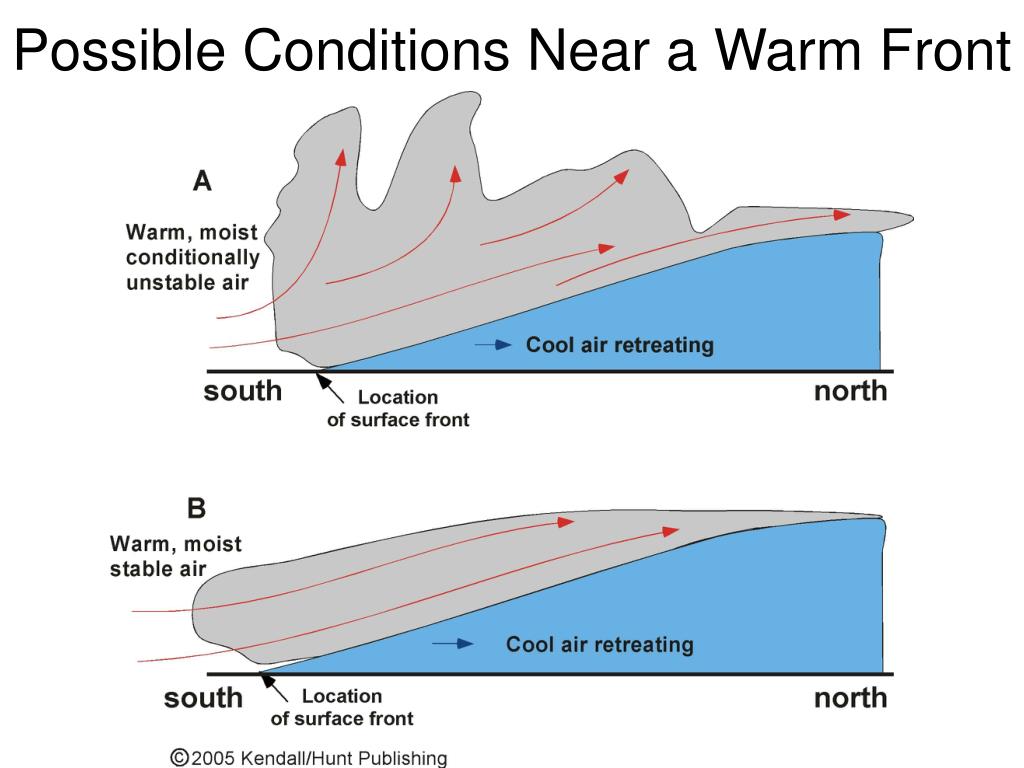 Possible Conditions Near a Warm Front

A

Warm, moist conditionally unstable air

Cool air retreating

south

Location of surface front

north

B

Warm, moist stable air

Cool air retreating

south

Location of surface front

north

©2005 Kendall/Hunt Publishing